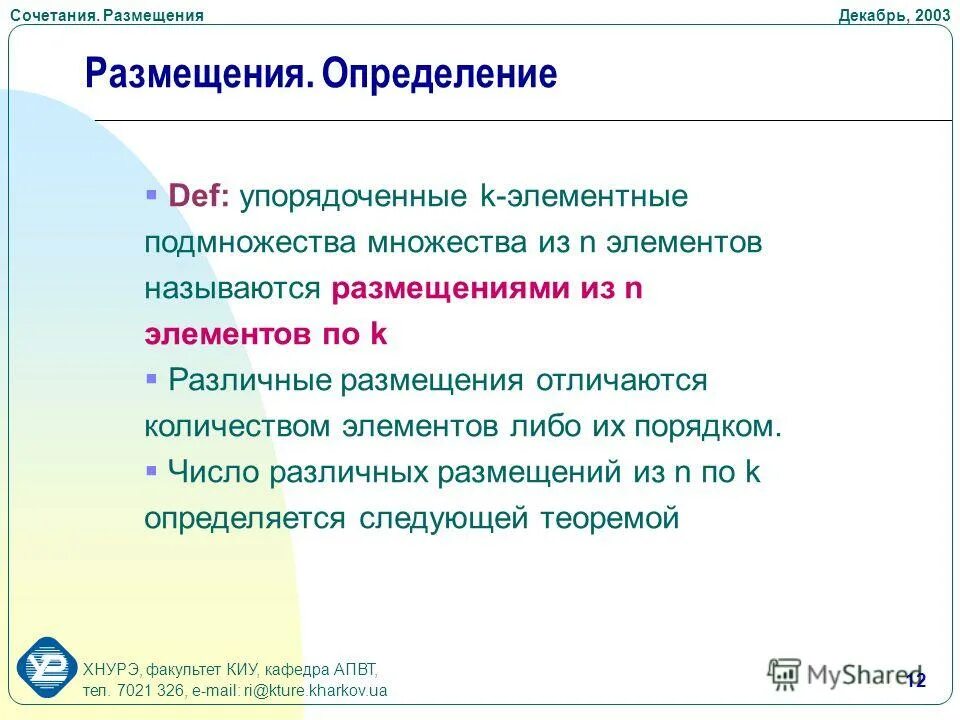 Сочетания. Размещения

Декабрь, 2003

Размещения. Определение

▪ Def: упорядоченные k-элементные подмножества множества из n элементов называются размещениями из n элементов по k

▪ Различные размещения отличаются количеством элементов либо их порядком.

▪ Число различных размещений из n по k определяется следующей теоремой

ХНУРЭ, факультет КИУ, кафедра АПВТ, тел. 7021 326, e-mail: ri@kture.kharkov.ua

MyShared

12